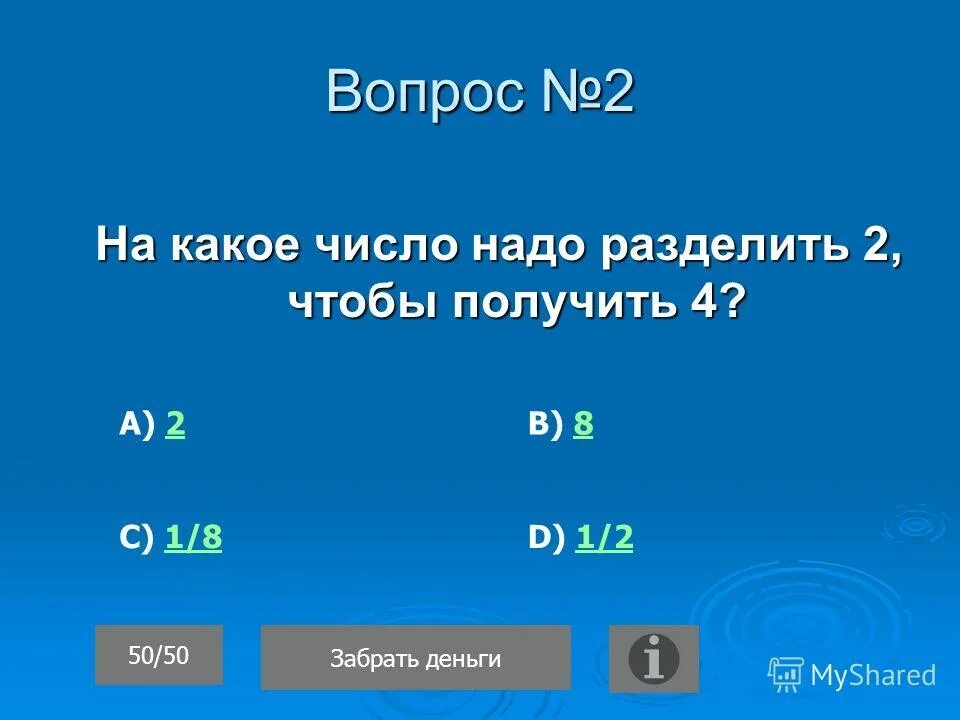 Вопрос №2

На какое число надо разделить 2, чтобы получить 4?

A) 2

B) 8

C) 1/8

D) 1/2

50/50

Забрать деньги

i

MyShared